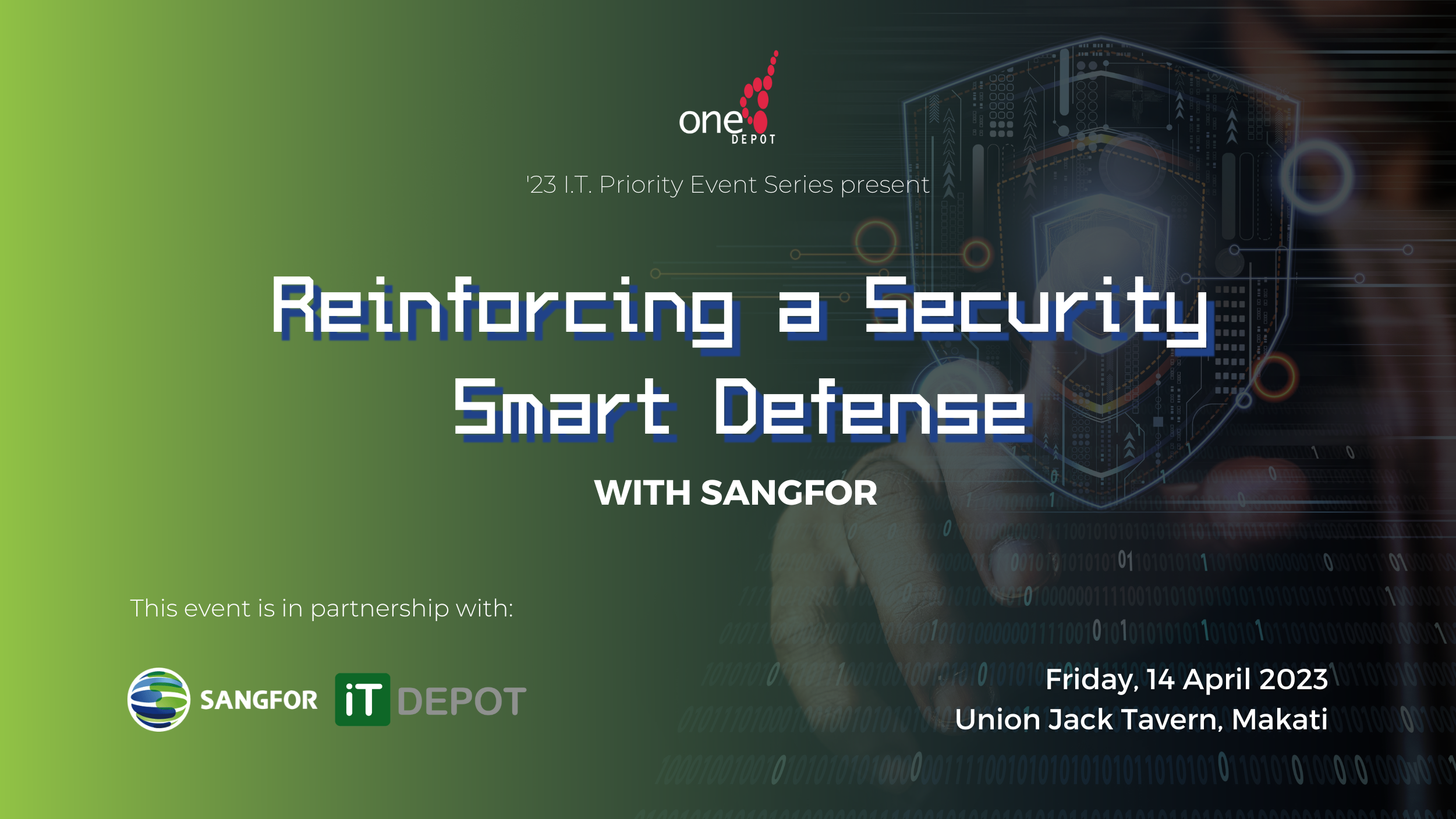 one DEPOT

'23 I.T. Priority Event Series present

Reinforcing a Security Smart Defense

WITH SANGFOR

This event is in partnership with:

SANGFOR iT DEPOT

Friday, 14 April 2023
Union Jack Tavern, Makati